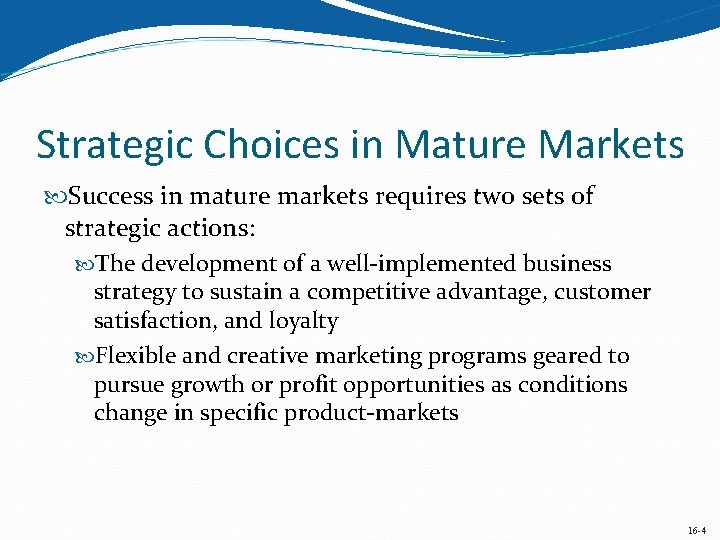 Strategic Choices in Mature Markets

Success in mature markets requires two sets of strategic actions:

The development of a well-implemented business strategy to sustain a competitive advantage, customer satisfaction, and loyalty

Flexible and creative marketing programs geared to pursue growth or profit opportunities as conditions change in specific product-markets

16-4